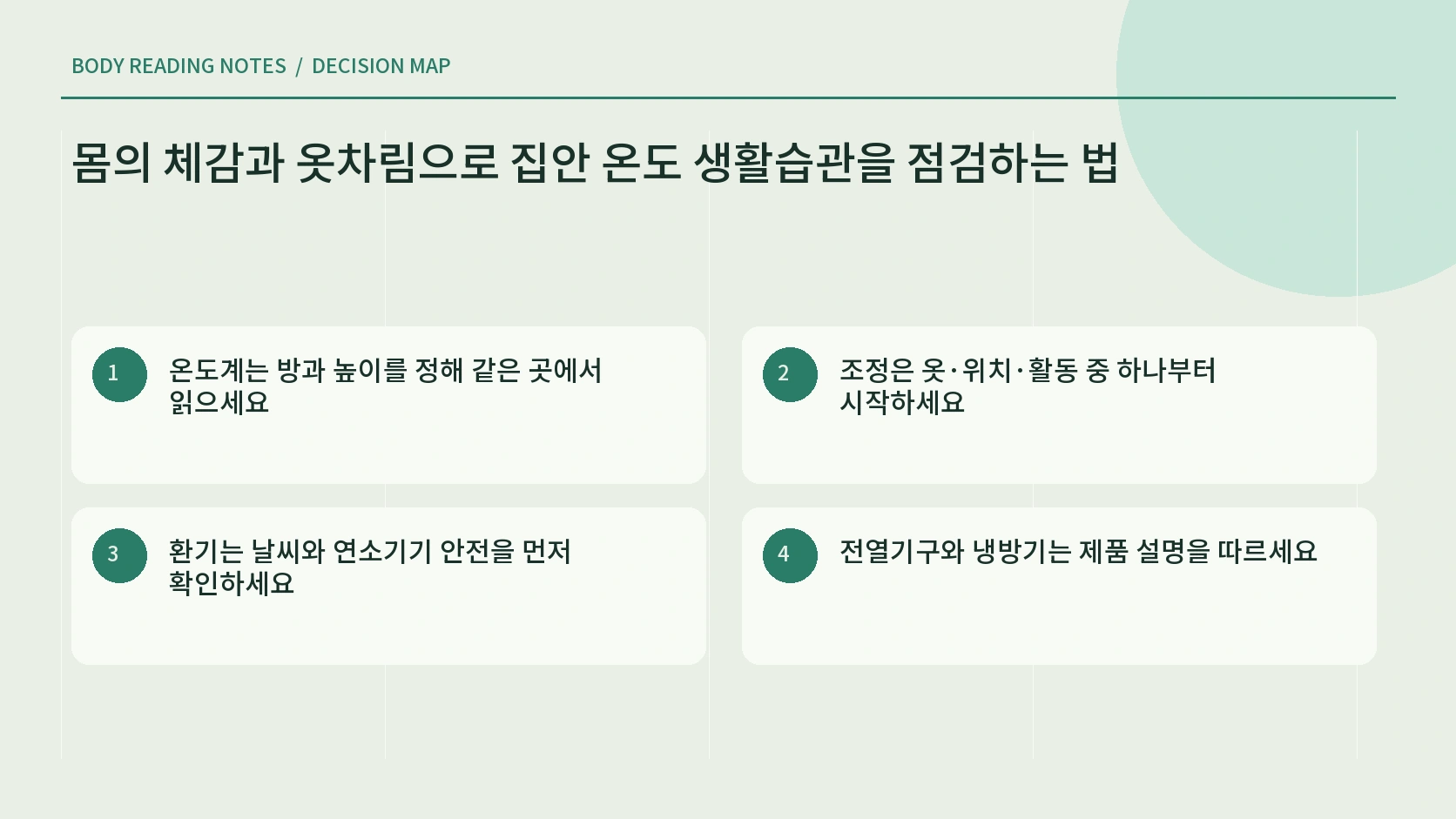 BODY READING NOTES / DECISION MAP

몸의 체감과 옷차림으로 집안 온도 생활습관을 점검하는 법

1

온도계는 방과 높이를 정해 같은 곳에서 읽으세요

2

조정은 옷·위치·활동 중 하나부터 시작하세요

3

환기는 날씨와 연소기기 안전을 먼저 확인하세요

4

전열기구와 냉방기는 제품 설명을 따르세요